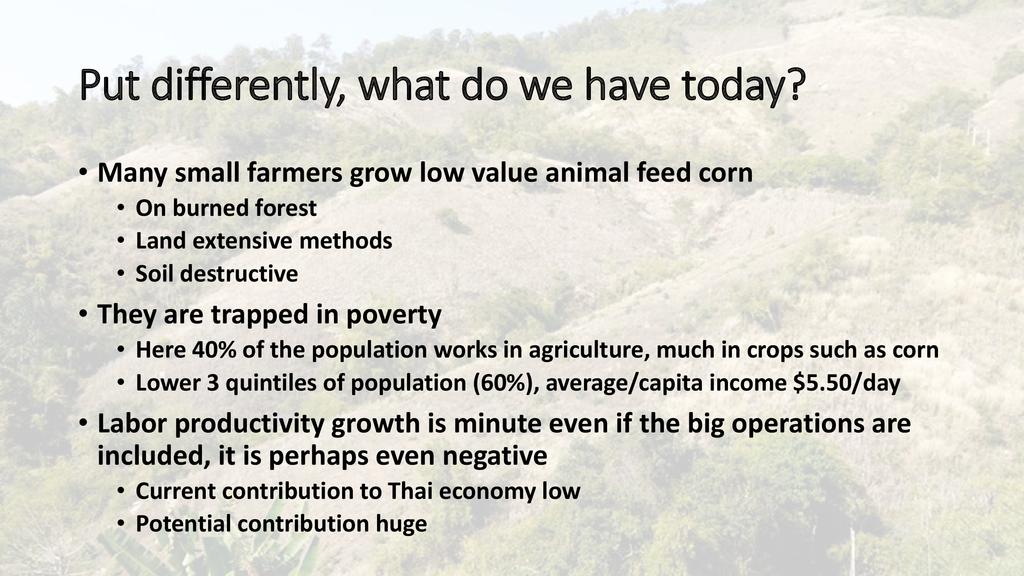 Put differently, what do we have today?

• Many small farmers grow low value animal feed corn
  • On burned forest
  • Land extensive methods
  • Soil destructive
• They are trapped in poverty
  • Here 40% of the population works in agriculture, much in crops such as corn
  • Lower 3 quintiles of population (60%), average/capita income \$5.50/day
• Labor productivity growth is minute even if the big operations are included, it is perhaps even negative
  • Current contribution to Thai economy low
  • Potential contribution huge